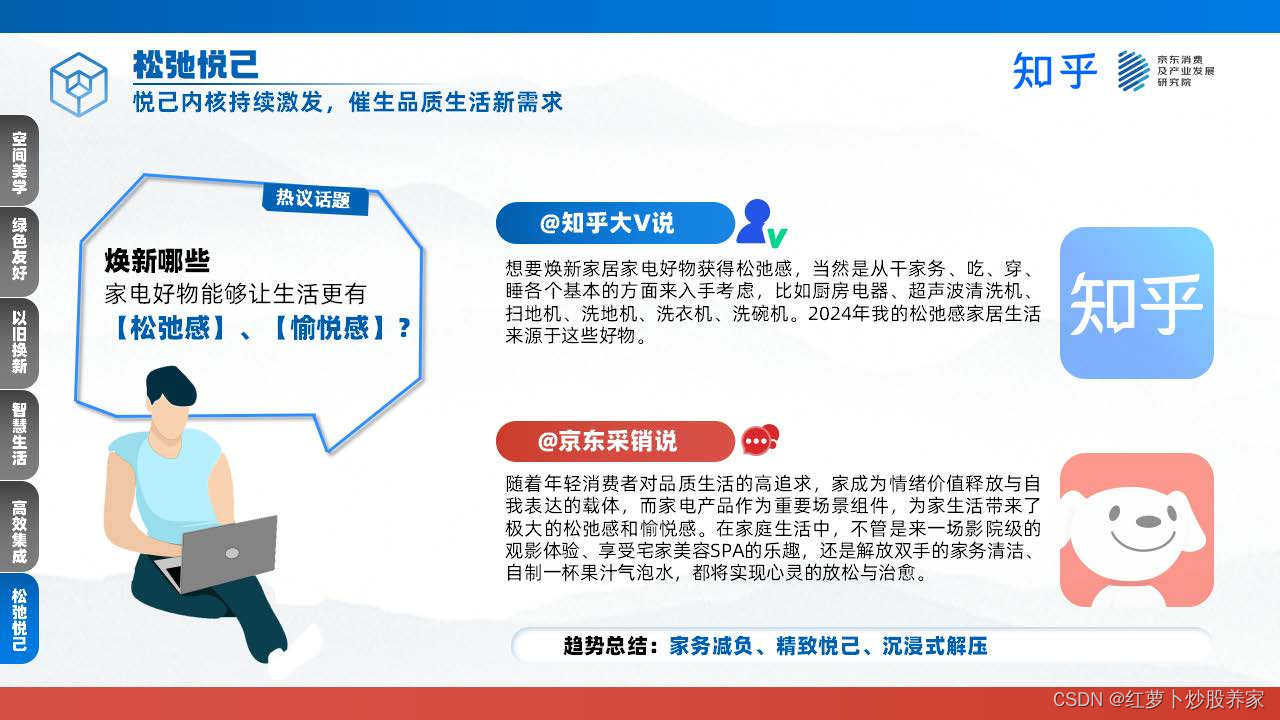 松弛悦己

悦己内核持续激发，催生品质生活新需求

知乎

京东消费及产业发展研究院

空间美学

绿色友好

以旧换新

智慧生活

高效集成

松弛悦己

热议话题

焕新哪些

家电好物能够让生活更有

【松弛感】、【愉悦感】？

@知乎大V说

想要焕新家居家电好物获得松弛感，当然是从干家务、吃、穿、睡各个基本的方面来入手考虑，比如厨房电器、超声波清洗机、扫地机、洗地机、洗衣机、洗碗机。2024年我的松弛感家居生活来源于这些好物。

知乎

@京东采销说

随着年轻消费者对品质生活的高追求，家成为情绪价值释放与自我表达的载体，而家电产品作为重要场景组件，为家生活带来了极大的松弛感和愉悦感。在家庭生活中，不管是来一场影院级的观影体验、享受宅家美容SPA的乐趣，还是解放双手的家务清洁、自制一杯果汁气泡水，都将实现心灵的放松与治愈。

趋势总结：家务减负、精致悦己、沉浸式解压

CSDN @红萝卜炒股养家